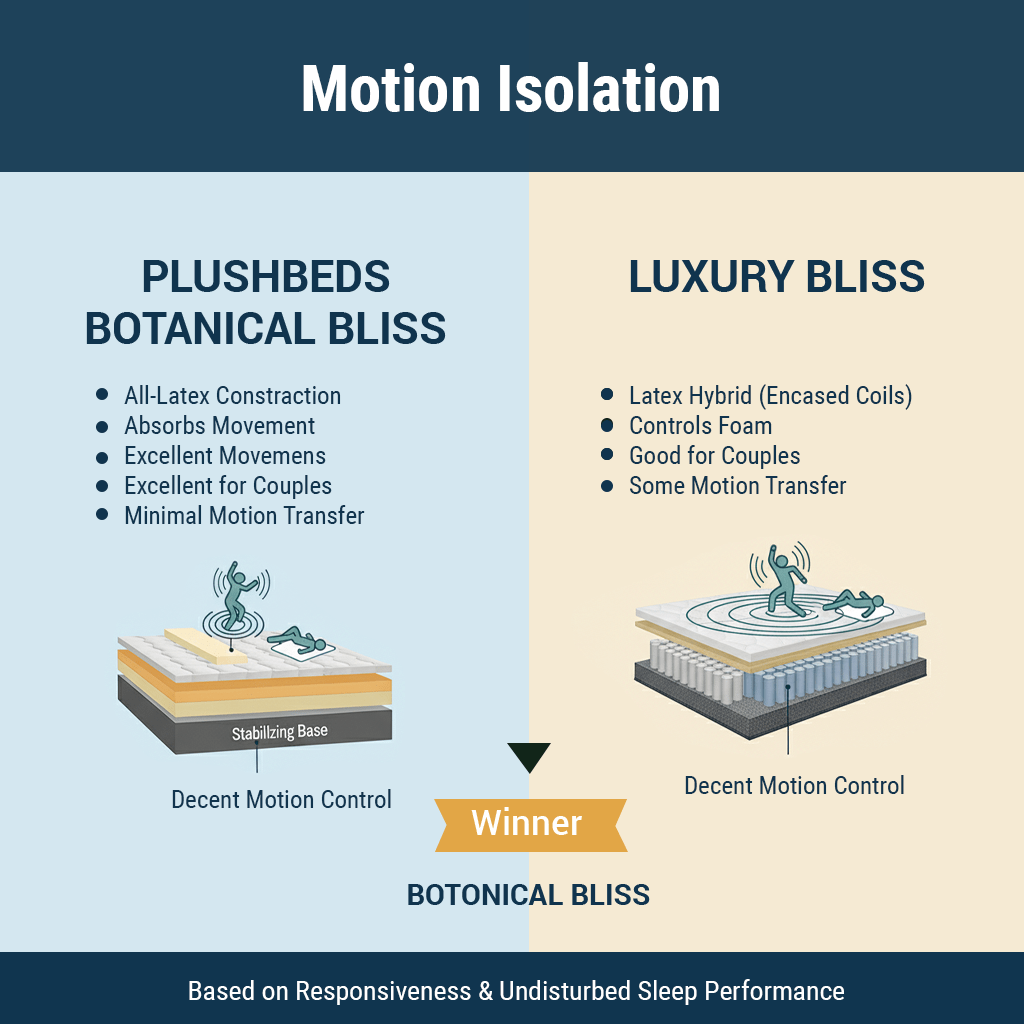 Motion Isolation

PLUSHBEDS BOTANICAL BLISS

- All-Latex Constraction
- Absorbs Movement
- Excellent Movemens
- Excellent for Couples
- Minimal Motion Transfer

Stabillzing Base

Decent Motion Control

LUXURY BLISS

- Latex Hybrid (Encased Coils)
- Controls Foam
- Good for Couples
- Some Motion Transfer

Decent Motion Control

Winner

BOTONICAL BLISS

Based on Responsiveness & Undisturbed Sleep Performance